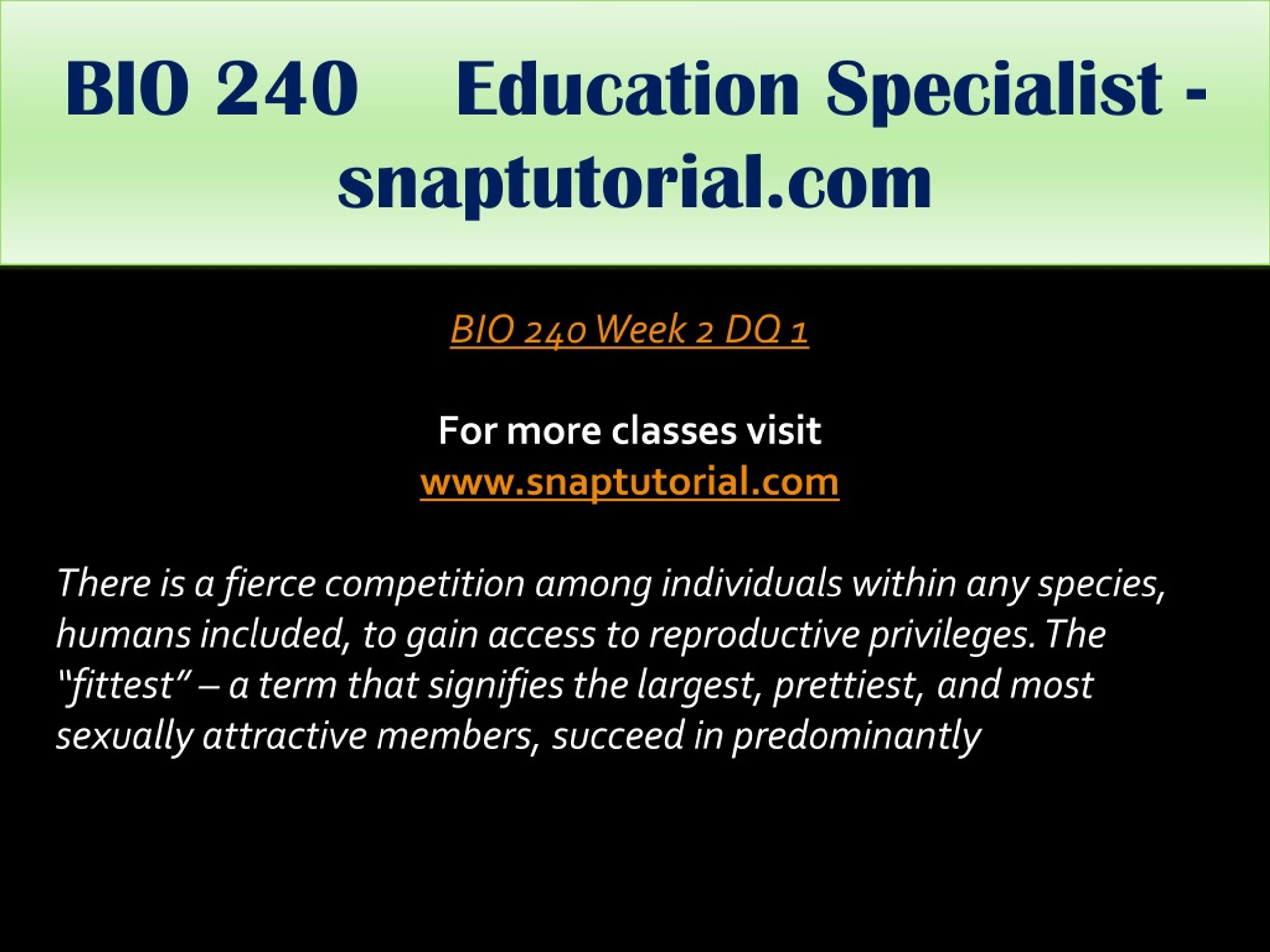 BIO 240 Education Specialist - snaptutorial.com

BIO 240 Week 2 DQ 1

For more classes visit
www.snaptutorial.com

There is a fierce competition among individuals within any species, humans included, to gain access to reproductive privileges. The "fittest" – a term that signifies the largest, prettiest, and most sexually attractive members, succeed in predominantly